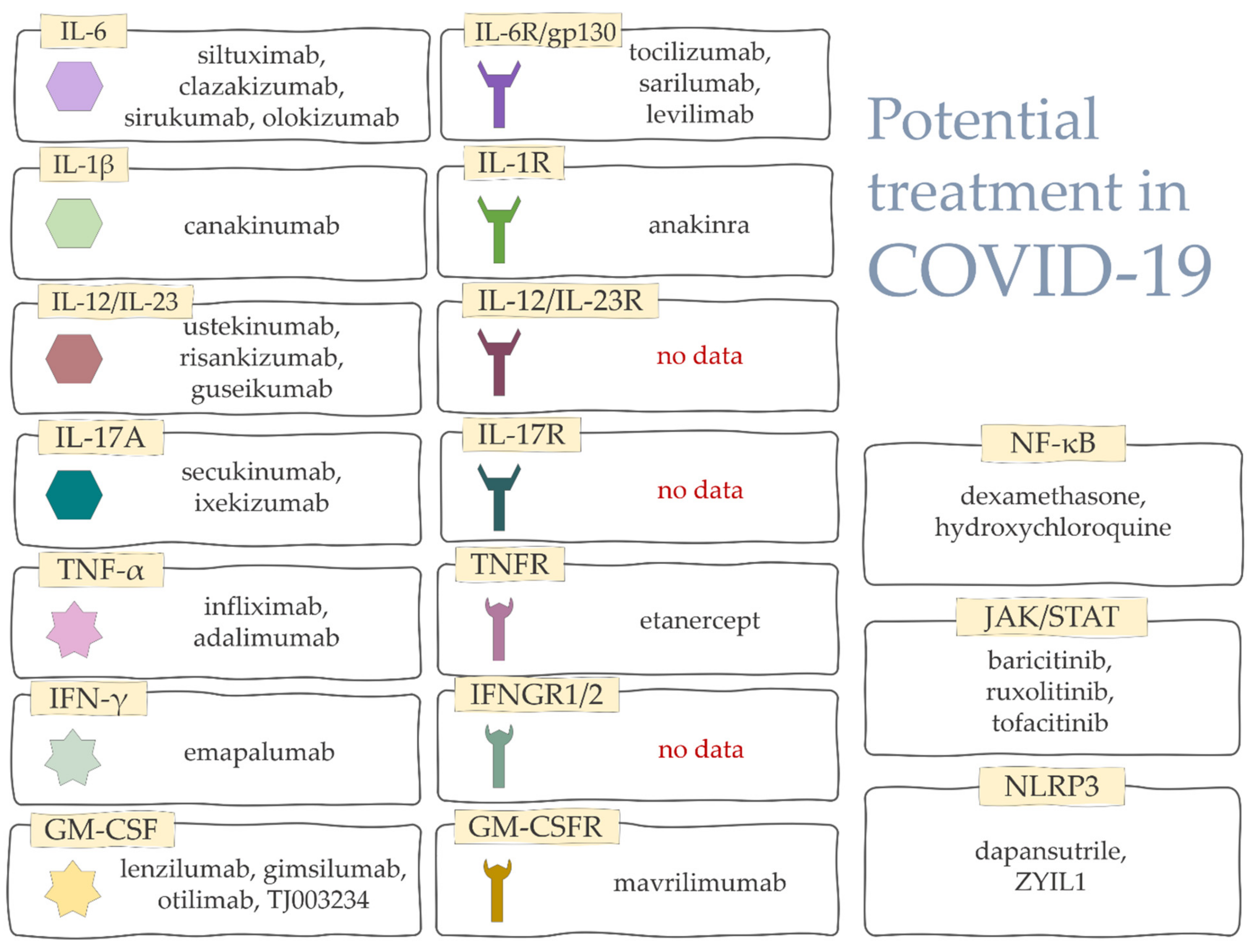 IL-6
siltuximab, clazakizumab, sirukumab, olokizumab

IL-1β
canakinumab

IL-12/IL-23
ustekinumab, risankizumab, guseikumab

IL-17A
secukinumab, ixekizumab

TNF-α
infliximab, adalimumab

IFN-γ
emapalumab

GM-CSF
lenzilumab, gimsilumab, otilimab, TJ003234

IL-6R/gp130
tocilizumab, sarilumab, levilimab

IL-1R
anakinra

IL-12/IL-23R
no data

IL-17R
no data

TNFR
etanercept

IFNGR1/2
no data

GM-CSFR
mavrilimumab

Potential treatment in COVID-19

NF-κB
dexamethasone, hydroxychloroquine

JAK/STAT
baricitinib, ruxolitinib, tofacitinib

NLRP3
dapansutrile, ZYIL1